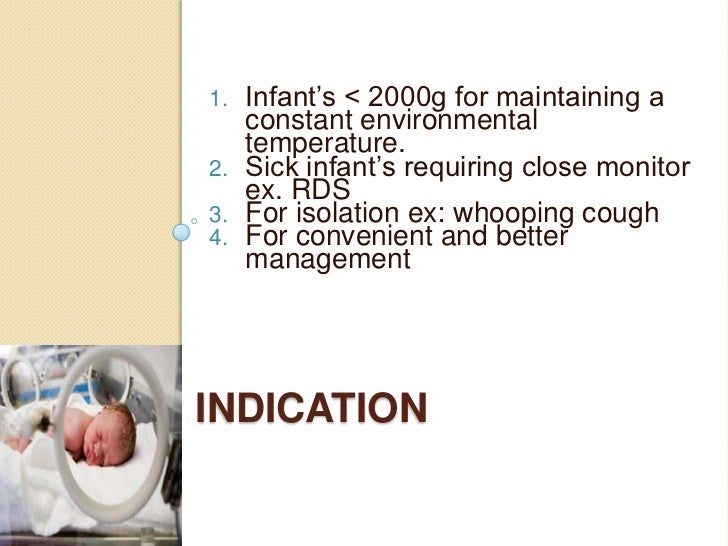 1. Infant’s < 2000g for maintaining a constant environmental temperature.
2. Sick infant’s requiring close monitor ex. RDS
3. For isolation ex: whooping cough
4. For convenient and better management

INDICATION